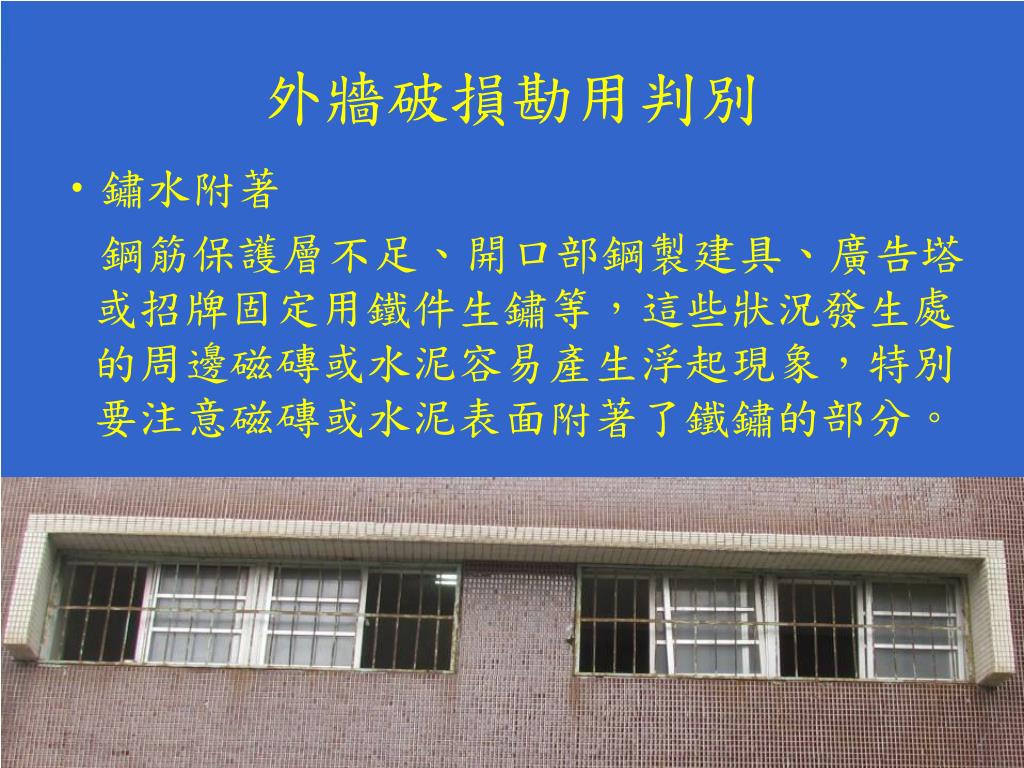 外牆破損勘用判別

• 鏽水附著

鋼筋保護層不足、開口部鋼製建具、廣告塔或招牌固定用鐵件生鏽等，這些狀況發生處的周邊磁磚或水泥容易產生浮起現象，特別要注意磁磚或水泥表面附著了鐵鏽的部分。